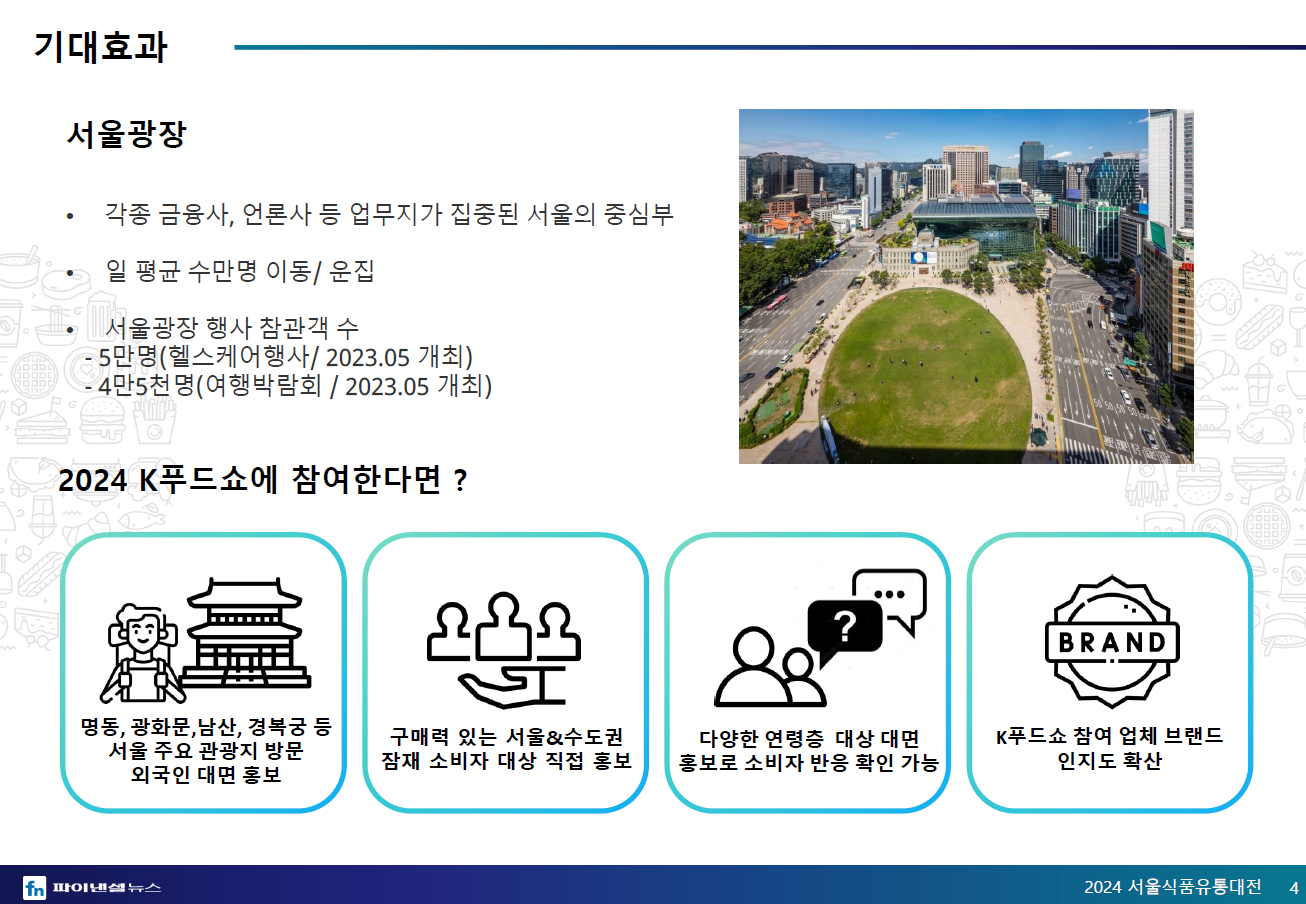 기대효과

서울광장

• 각종 금융사, 언론사 등 업무지가 집중된 서울의 중심부

• 일 평균 수만명 이동/ 운집

• 서울광장 행사 참관객 수
- 5만명(헬스케어행사/ 2023.05 개최)
- 4만5천명(여행박람회 / 2023.05 개최)

2024 K푸드쇼에 참여한다면 ?

명동, 광화문,남산, 경복궁 등 서울 주요 관광지 방문 외국인 대면 홍보

구매력 있는 서울&수도권 잠재 소비자 대상 직접 홍보

?

다양한 연령층 대상 대면 홍보로 소비자 반응 확인 가능

BRAND

K푸드쇼 참여 업체 브랜드 인지도 확산

fn 파이낸셜뉴스

2024 서울식품유통대전 4